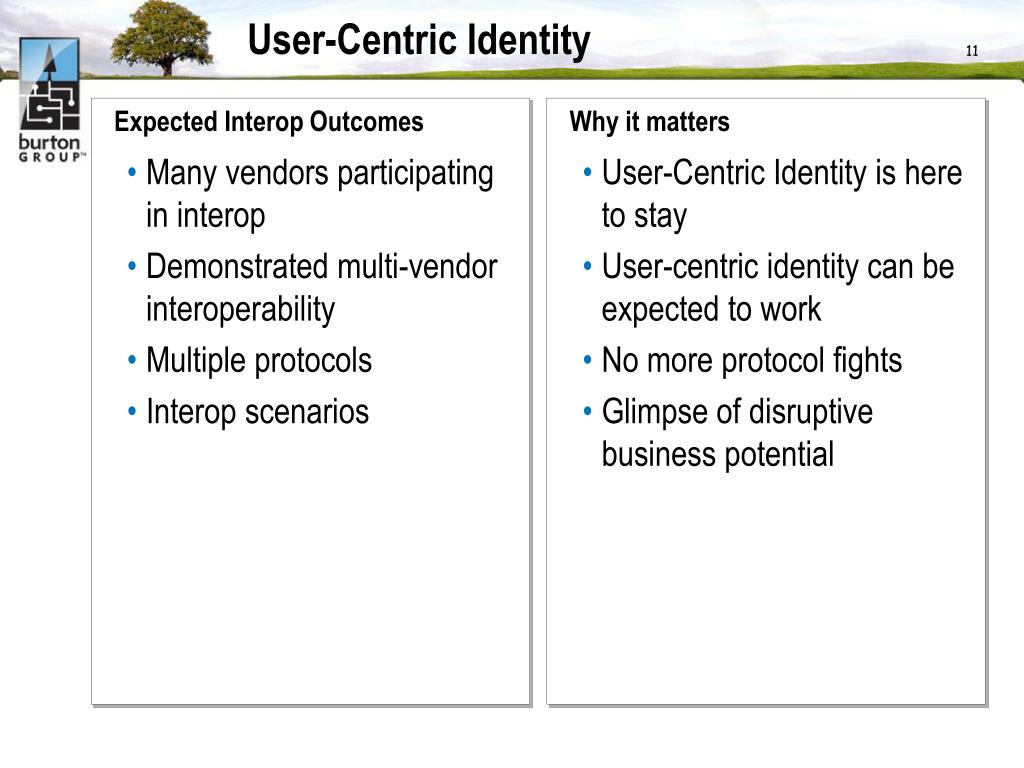 burton GROUP™

User-Centric Identity

11

Expected Interop Outcomes

• Many vendors participating in interop
• Demonstrated multi-vendor interoperability
• Multiple protocols
• Interop scenarios

Why it matters

• User-Centric Identity is here to stay
• User-centric identity can be expected to work
• No more protocol fights
• Glimpse of disruptive business potential